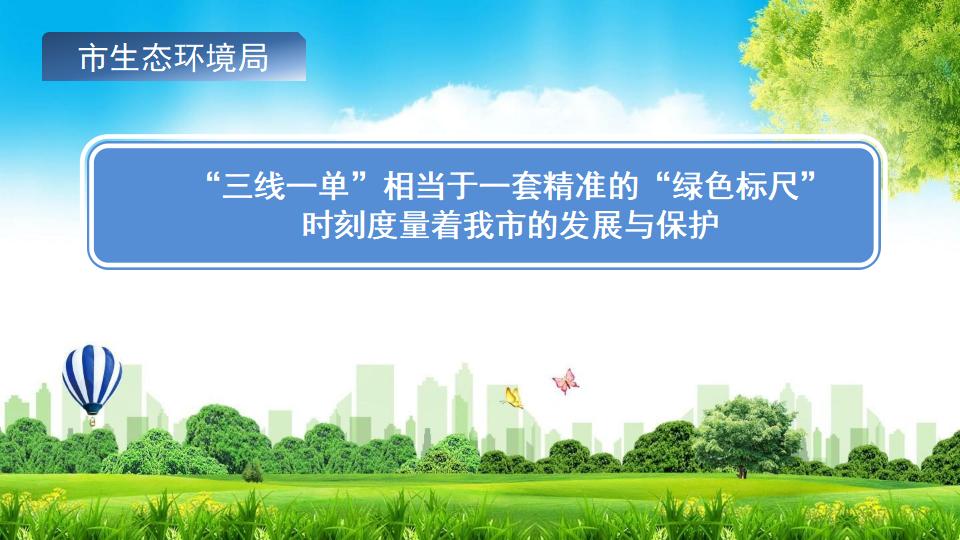 市生态环境局

“三线一单”相当于一套精准的“绿色标尺”
时刻度量着我市的发展与保护